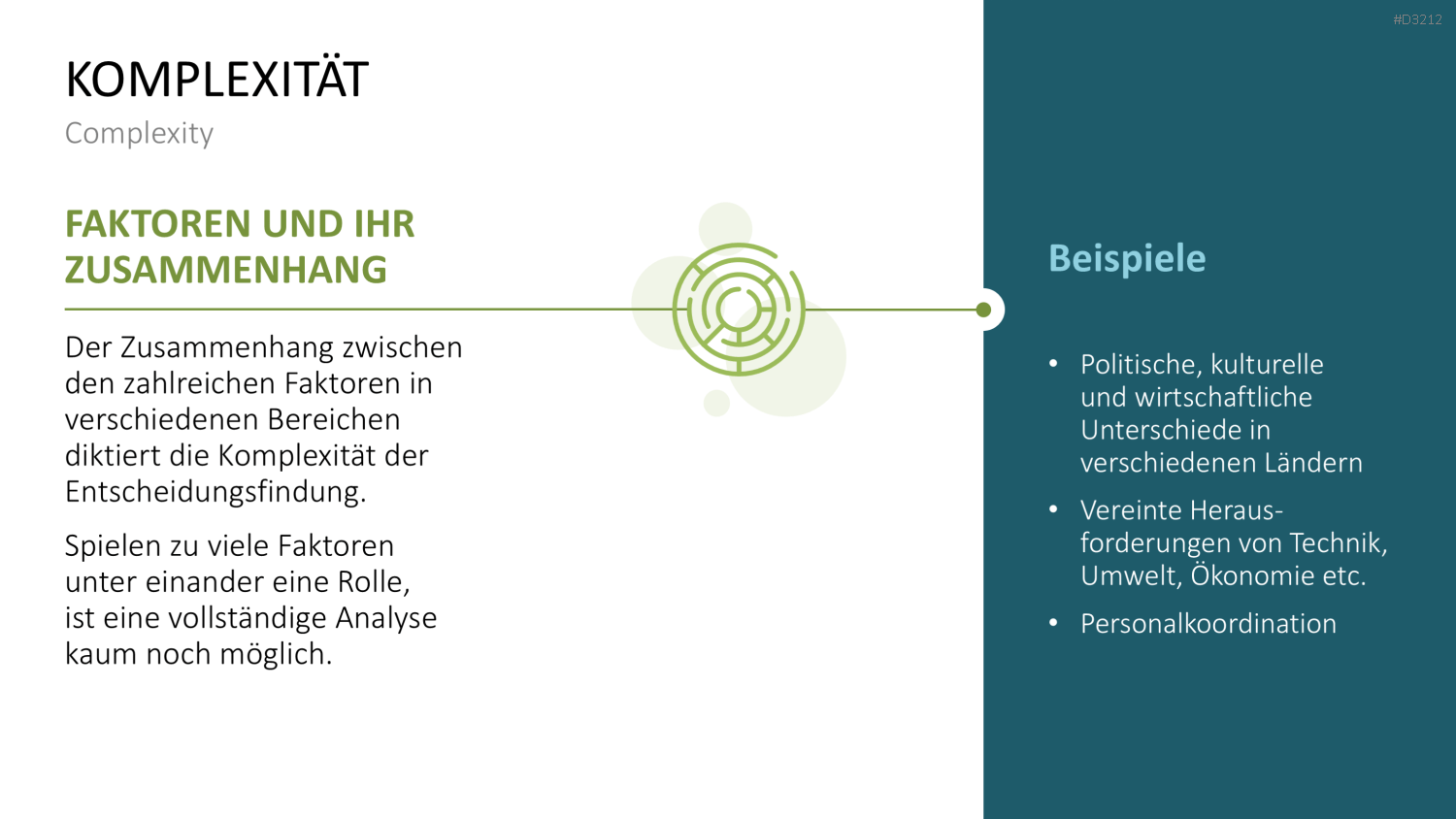 #D3212

KOMPLEXITÄT
Complexity

FAKTOREN UND IHR ZUSAMMENHANG

Der Zusammenhang zwischen den zahlreichen Faktoren in verschiedenen Bereichen diktiert die Komplexität der Entscheidungsfindung.

Spielen zu viele Faktoren unter einander eine Rolle, ist eine vollständige Analyse kaum noch möglich.

Beispiele

• Politische, kulturelle und wirtschaftliche Unterschiede in verschiedenen Ländern
• Vereinte Herausforderungen von Technik, Umwelt, Ökonomie etc.
• Personalkoordination